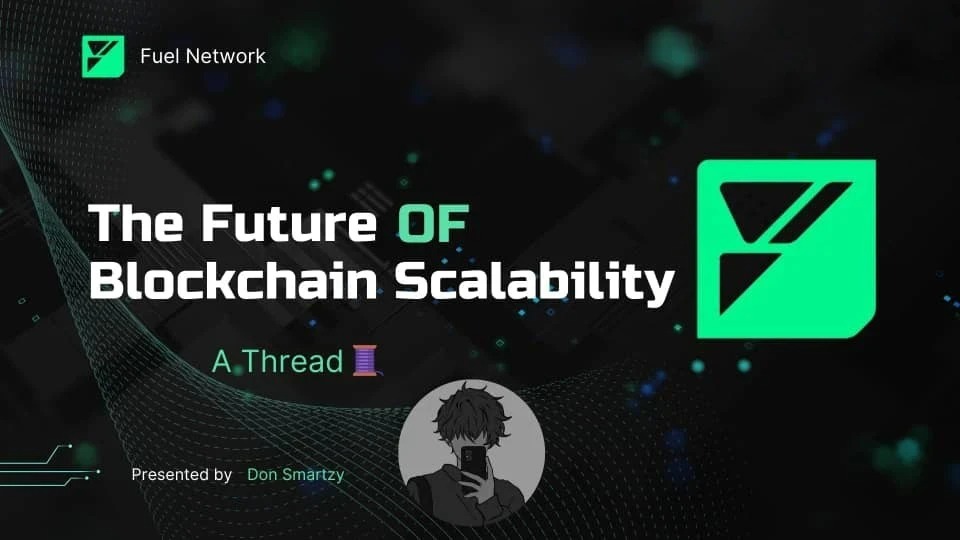 Fuel Network

The Future OF Blockchain Scalability

A Thread 🧵

Presented by Don Smartzy